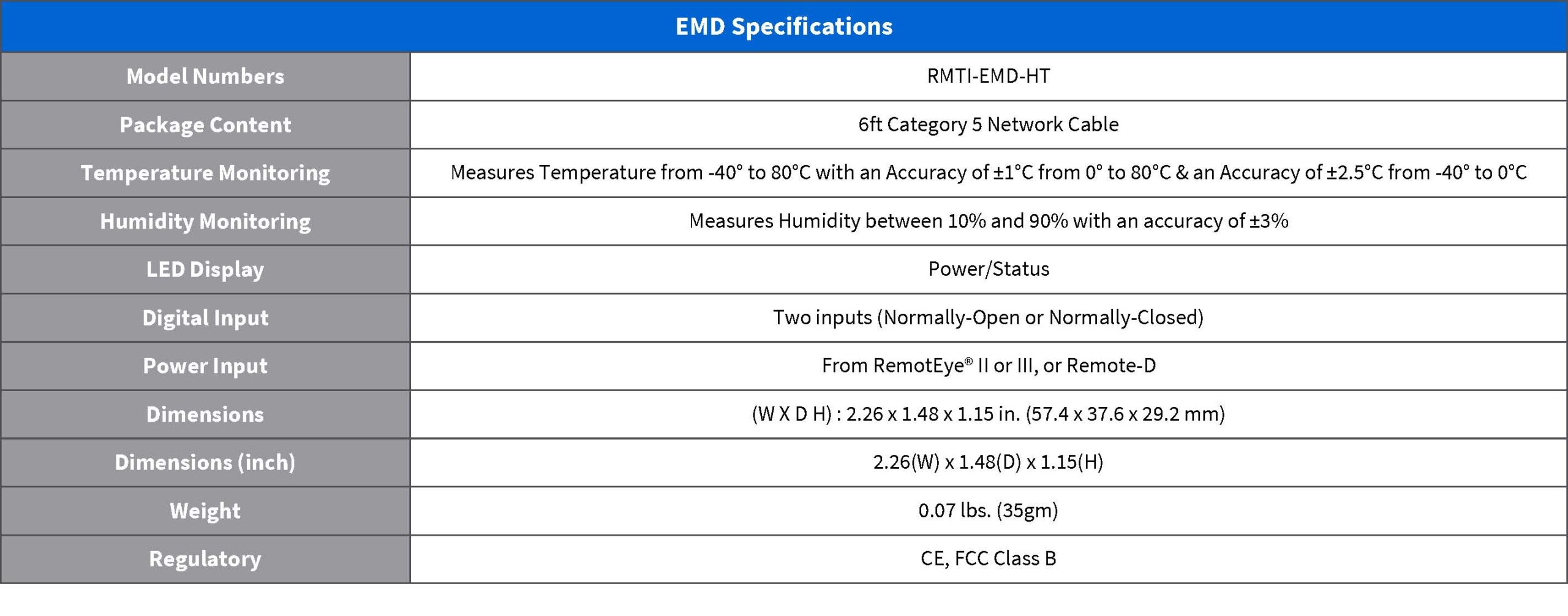 | EMD Specifications | |
|---|---|
| Model Numbers | RMTI-EMD-HT |
| Package Content | 6ft Category 5 Network Cable |
| Temperature Monitoring | Measures Temperature from -40° to 80°C with an Accuracy of ±1°C from 0° to 80°C & an Accuracy of ±2.5°C from -40° to 0°C |
| Humidity Monitoring | Measures Humidity between 10% and 90% with an accuracy of ±3% |
| LED Display | Power/Status |
| Digital Input | Two inputs (Normally-Open or Normally-Closed) |
| Power Input | From RemotEye® II or III, or Remote-D |
| Dimensions | (W X D H) : 2.26 x 1.48 x 1.15 in. (57.4 x 37.6 x 29.2 mm) |
| Dimensions (inch) | 2.26(W) x 1.48(D) x 1.15(H) |
| Weight | 0.07 lbs. (35gm) |
| Regulatory | CE, FCC Class B |